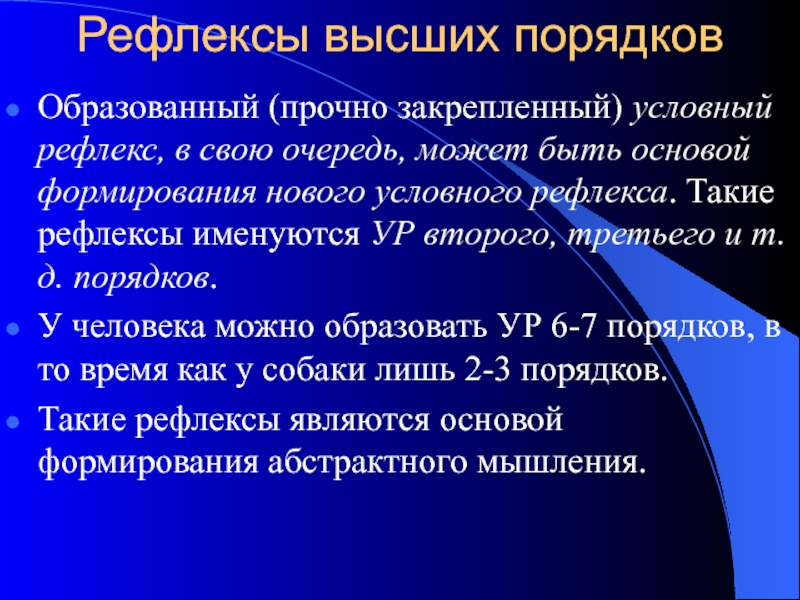 Рефлексы высших порядков

Образованный (прочно закрепленный) условный рефлекс, в свою очередь, может быть основой формирования нового условного рефлекса. Такие рефлексы именуются УР второго, третьего и т. д. порядков.

У человека можно образовать УР 6-7 порядков, в то время как у собаки лишь 2-3 порядков.

Такие рефлексы являются основой формирования абстрактного мышления.